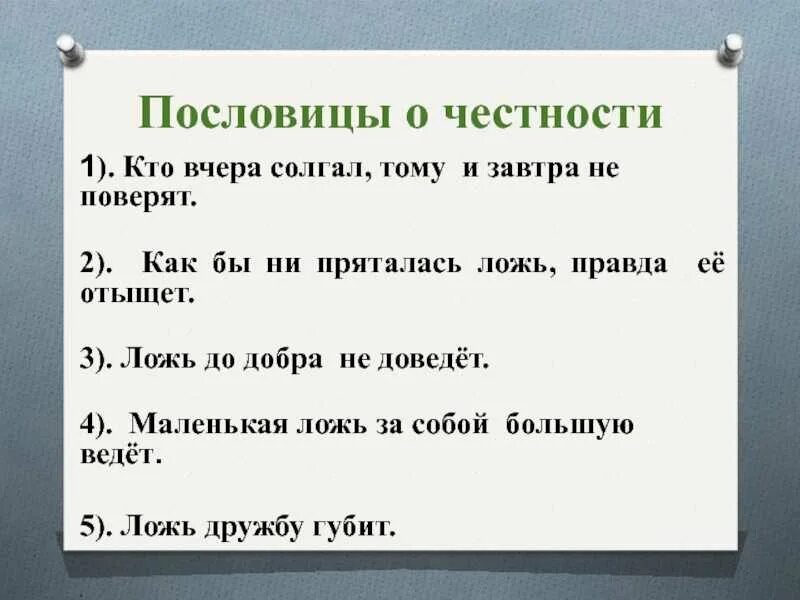 Пословицы о честности

1). Кто вчера солгал, тому и завтра не поверят.

2). Как бы ни пряталась ложь, правда её отыщет.

3). Ложь до добра не доведёт.

4). Маленькая ложь за собой большую ведёт.

5). Ложь дружбу губит.